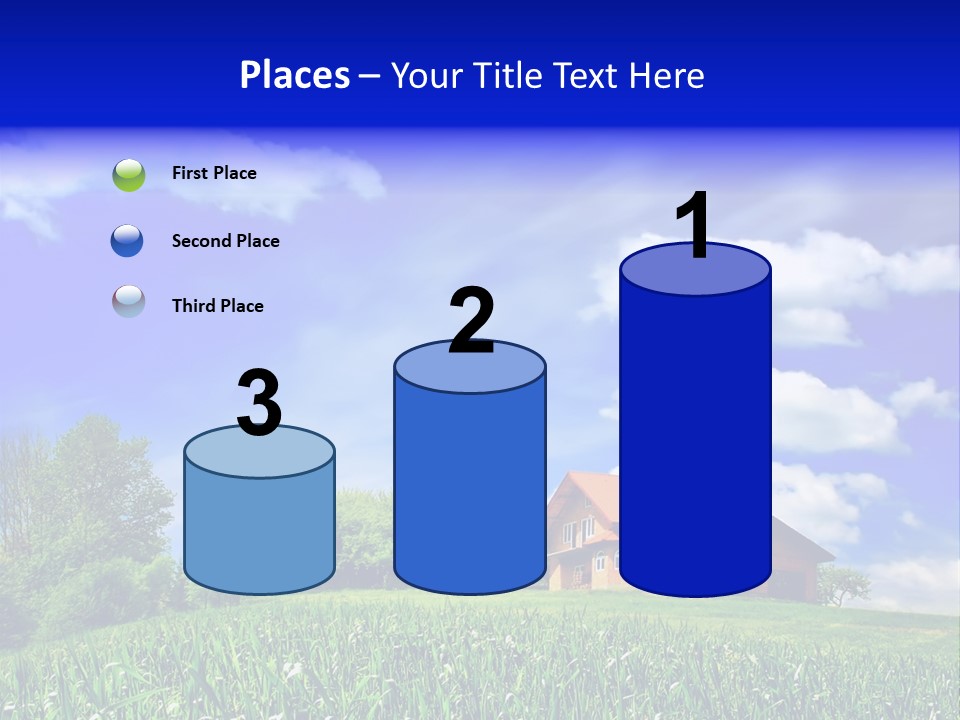 Places – Your Title Text Here

First Place

Second Place

Third Place

3

2

1